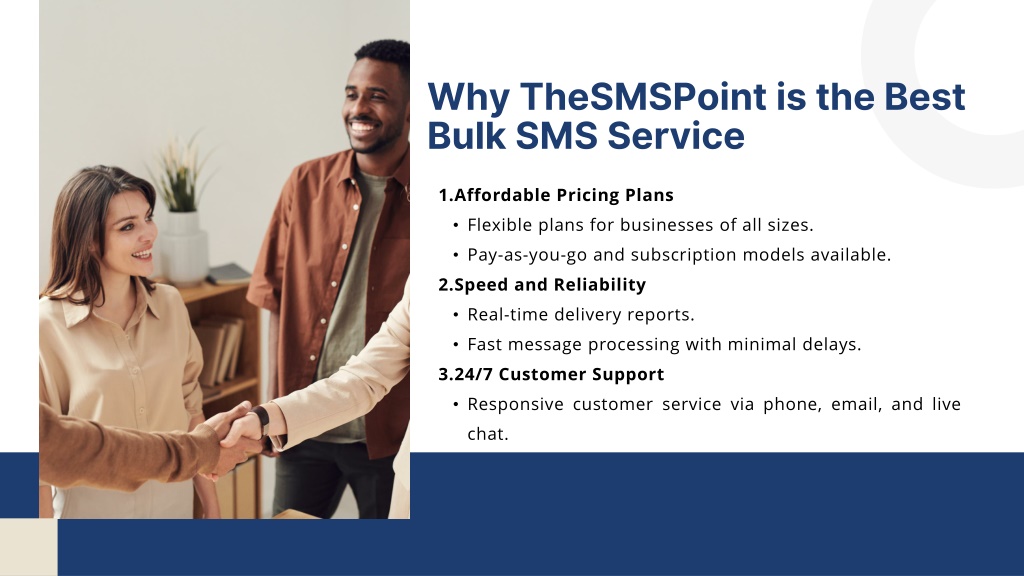 Why TheSMSPoint is the Best Bulk SMS Service

1.Affordable Pricing Plans
• Flexible plans for businesses of all sizes.
• Pay-as-you-go and subscription models available.
2.Speed and Reliability
• Real-time delivery reports.
• Fast message processing with minimal delays.
3.24/7 Customer Support
• Responsive customer service via phone, email, and live chat.